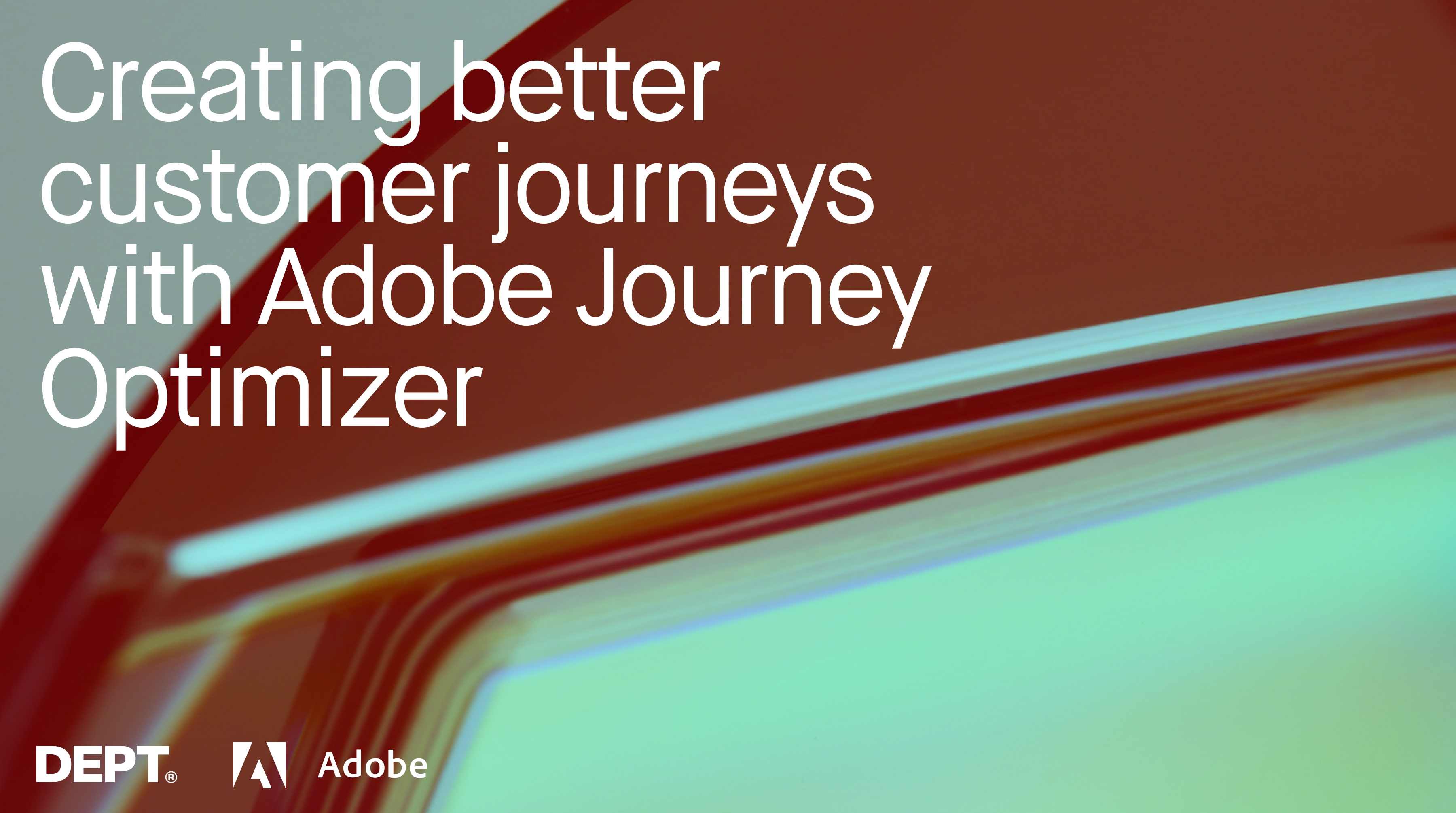 Creating better customer journeys with Adobe Journey Optimizer

DEPT®

Adobe